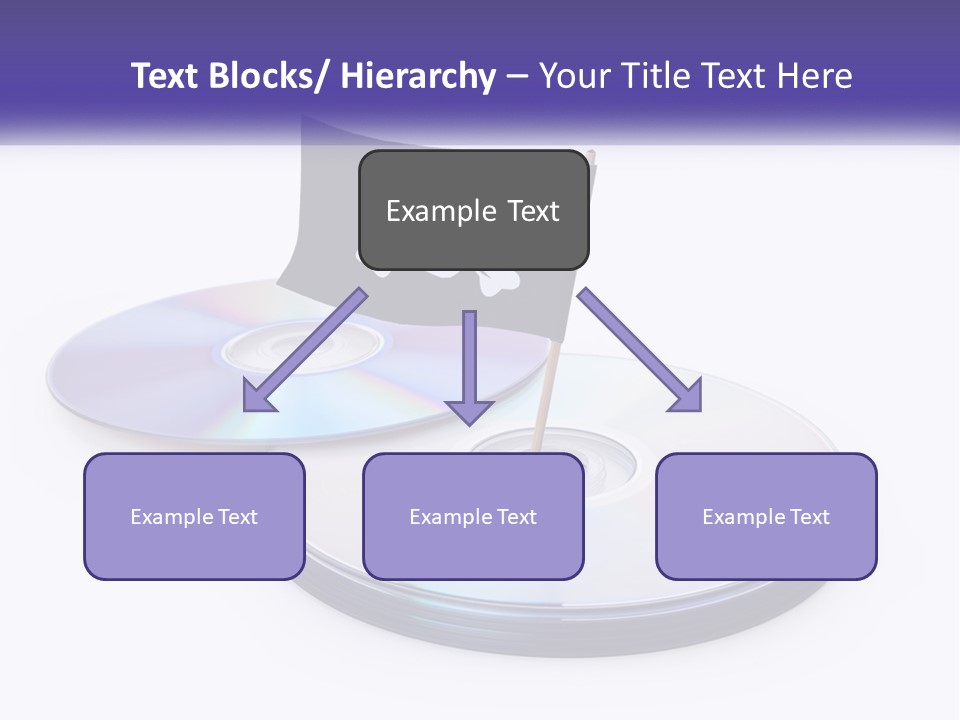 Text Blocks/ Hierarchy – Your Title Text Here

Example Text

Example Text

Example Text

Example Text